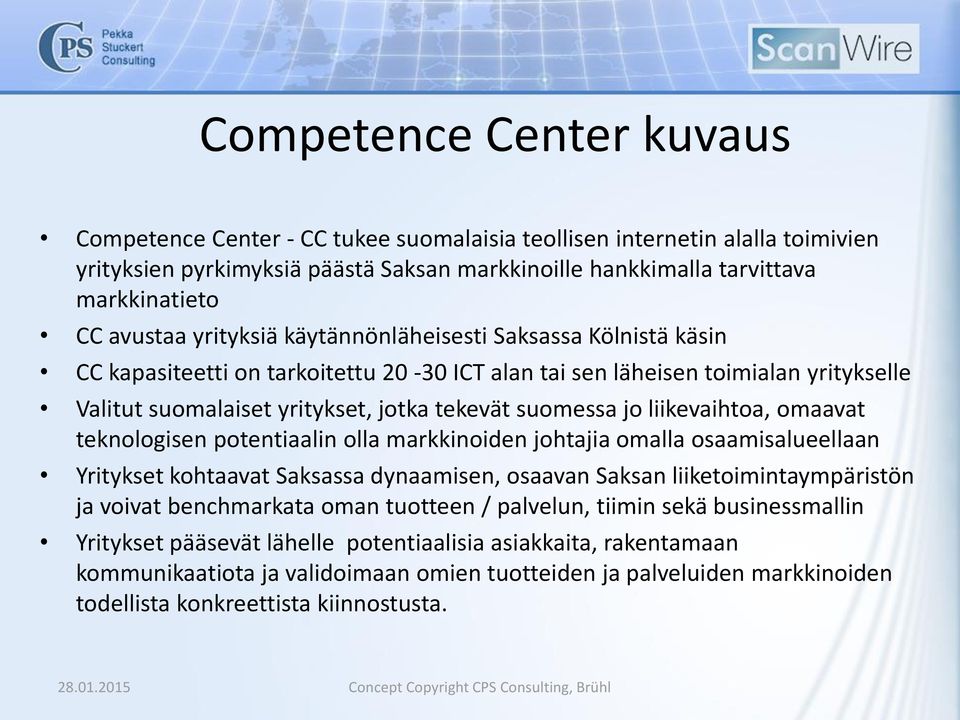 CPS Pekka Stuckert Consulting

ScanWire

Competence Center kuvaus

• Competence Center - CC tukee suomalaisia teollisen internetin alalla toimivien yrityksien pyrkimyksiä päästä Saksan markkinoille hankkimalla tarvittava markkinatieto
• CC avustaa yrityksiä käytännönläheisesti Saksassa Kölnistä käsin
• CC kapasiteetti on tarkoitettu 20 -30 ICT alan tai sen läheisen toimialan yritykselle
• Valitut suomalaiset yritykset, jotka tekevät suomessa jo liikevaihtoa, omaavat teknologisen potentiaalin olla markkinoiden johtajia omalla osaamisalueellaan
• Yritykset kohtaavat Saksassa dynaamisen, osaavan Saksan liiketoimintaympäristön ja voivat benchmarkata oman tuotteen / palvelun, tiimin sekä businessmallin
• Yritykset pääsevät lähelle  potentiaalisia asiakkaita, rakentamaan kommunikaatiota ja validoimaan omien tuotteiden ja palveluiden markkinoiden todellista konkreettista kiinnostusta.

28.01.2015

Concept Copyright CPS Consulting, Brühl